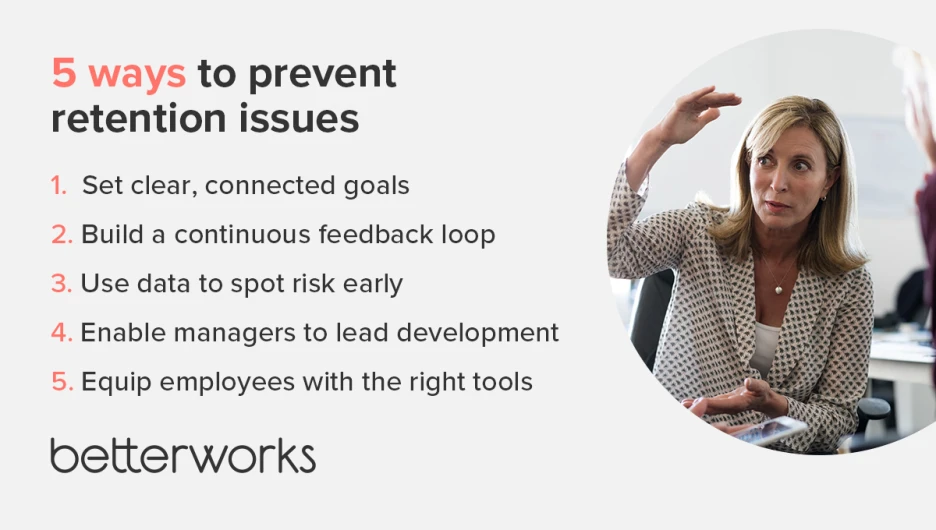 5 ways to prevent retention issues

1. Set clear, connected goals
2. Build a continuous feedback loop
3. Use data to spot risk early
4. Enable managers to lead development
5. Equip employees with the right tools

betterworks